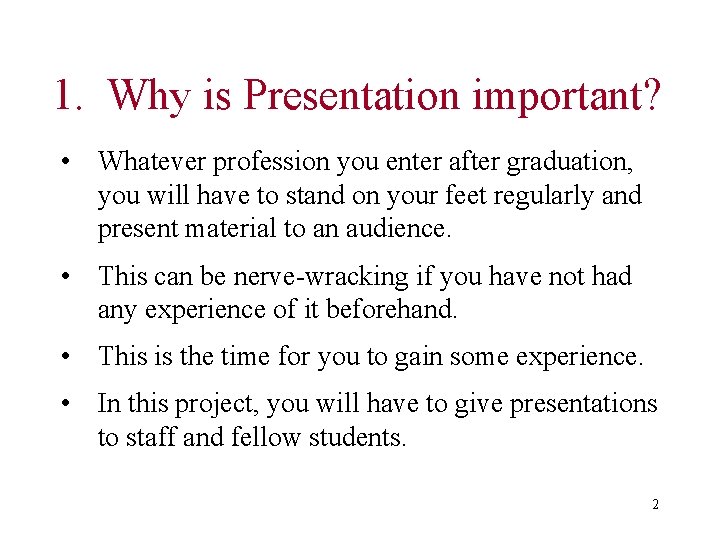 1. Why is Presentation important?

• Whatever profession you enter after graduation, you will have to stand on your feet regularly and present material to an audience.

• This can be nerve-wracking if you have not had any experience of it beforehand.

• This is the time for you to gain some experience.

• In this project, you will have to give presentations to staff and fellow students.

2